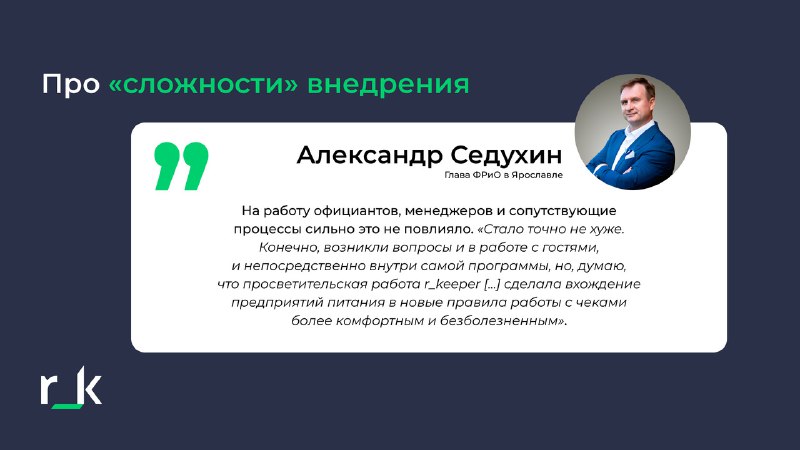 Про «сложности» внедрения

Александр Седухин
Глава ФРиО в Ярославле

На работу официантов, менеджеров и сопутствующие процессы сильно это не повлияло. «Стало точно не хуже. Конечно, возникли вопросы и в работе с гостями, и непосредственно внутри самой программы, но, думаю, что просветительская работа r_keeper [...] сделала вхождение предприятий питания в новые правила работы с чеками более комфортным и безболезненным».

r_k